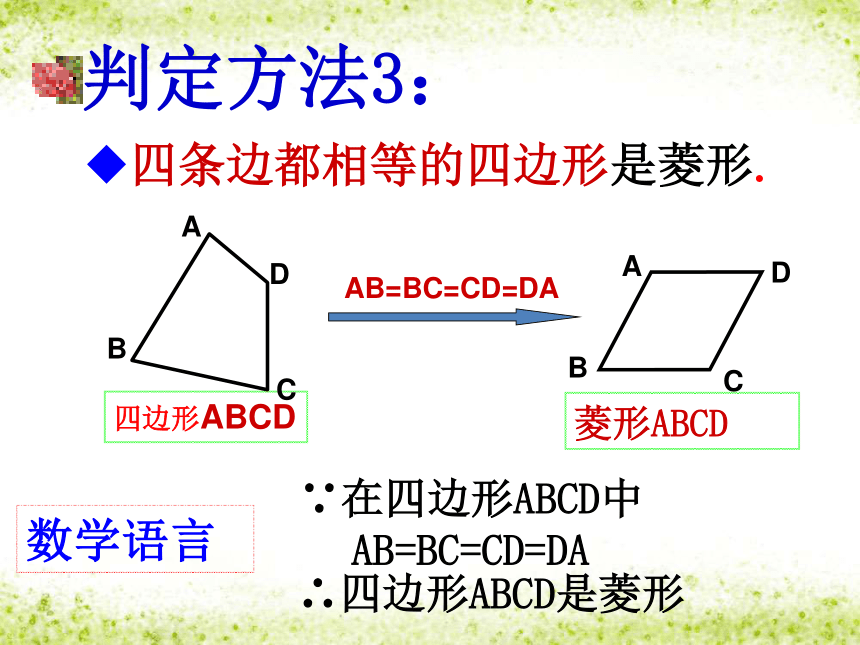 判定方法3：

◆四条边都相等的四边形是菱形.

A
D
B
C
四边形ABCD

AB=BC=CD=DA

A
D
B
C
菱形ABCD

数学语言

∵在四边形ABCD中
AB=BC=CD=DA
∴四边形ABCD是菱形